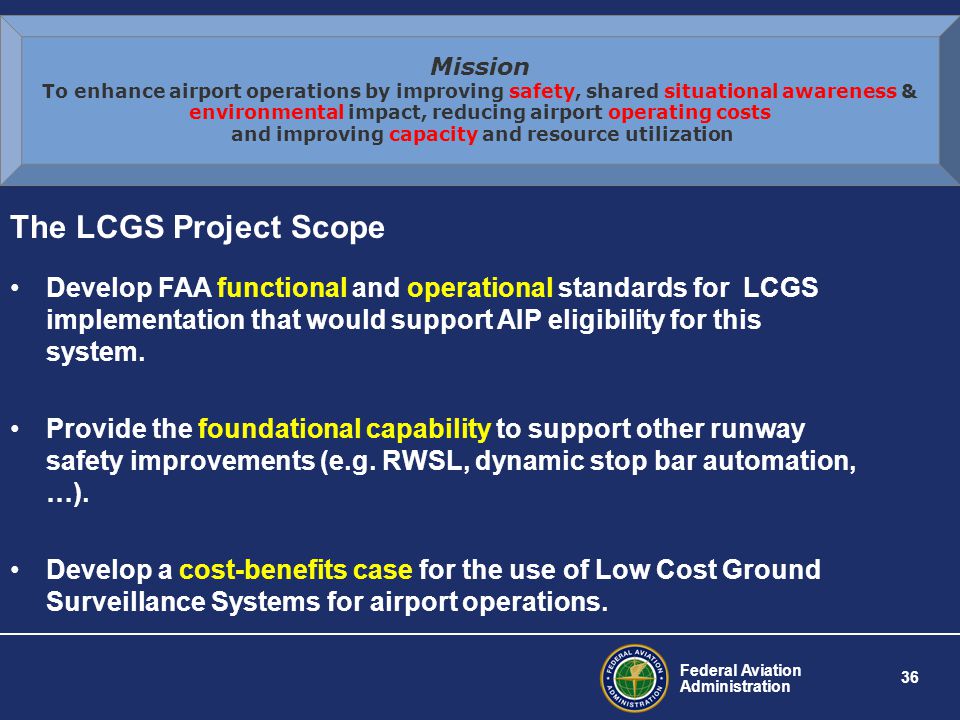 Mission
To enhance airport operations by improving safety, shared situational awareness & environmental impact, reducing airport operating costs and improving capacity and resource utilization

The LCGS Project Scope

• Develop FAA functional and operational standards for LCGS implementation that would support AIP eligibility for this system.

• Provide the foundational capability to support other runway safety improvements (e.g. RWSL, dynamic stop bar automation, …).

• Develop a cost-benefits case for the use of Low Cost Ground Surveillance Systems for airport operations.

FEDERAL AVIATION ADMINISTRATION

Federal Aviation Administration

36